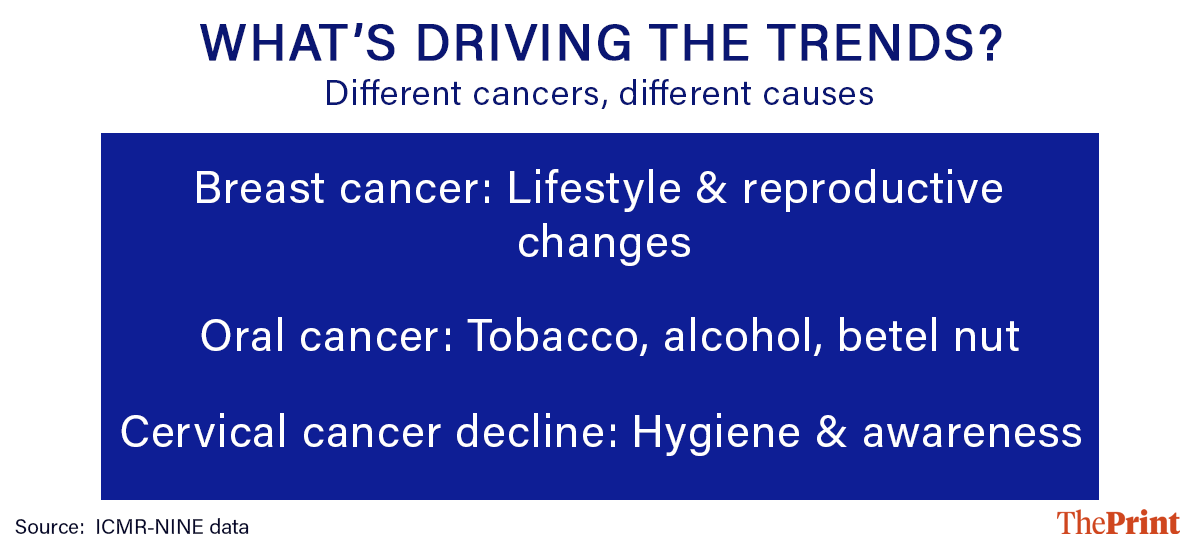 WHAT'S DRIVING THE TRENDS?
Different cancers, different causes

Breast cancer: Lifestyle & reproductive changes

Oral cancer: Tobacco, alcohol, betel nut

Cervical cancer decline: Hygiene & awareness

Source: ICMR-NINE data

ThePrint